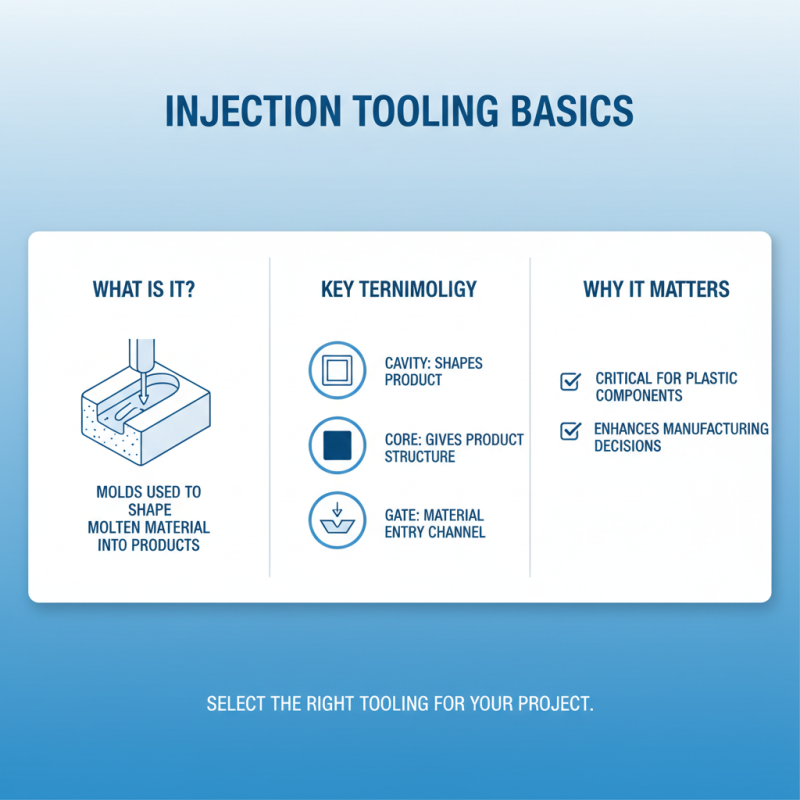 INJECTION TOOLING BASICS

WHAT IS IT?

MOLDS USED TO SHAPE MOLTEN MATERIAL INTO PRODUCTS

KEY TERNIMOLIGY

CAVITY: SHAPES PRODUCT

CORE: GIVES PRODUCT STRUCTURE

GATE: MATERIAL ENTRY CHANNEL

WHY IT MATTERS

CRITICAL FOR PLASTIC COMPONENTS

ENHANCES MANUFACTURING DECISIONS

SELECT THE RIGHT TOOLING FOR YOUR PROJECT.